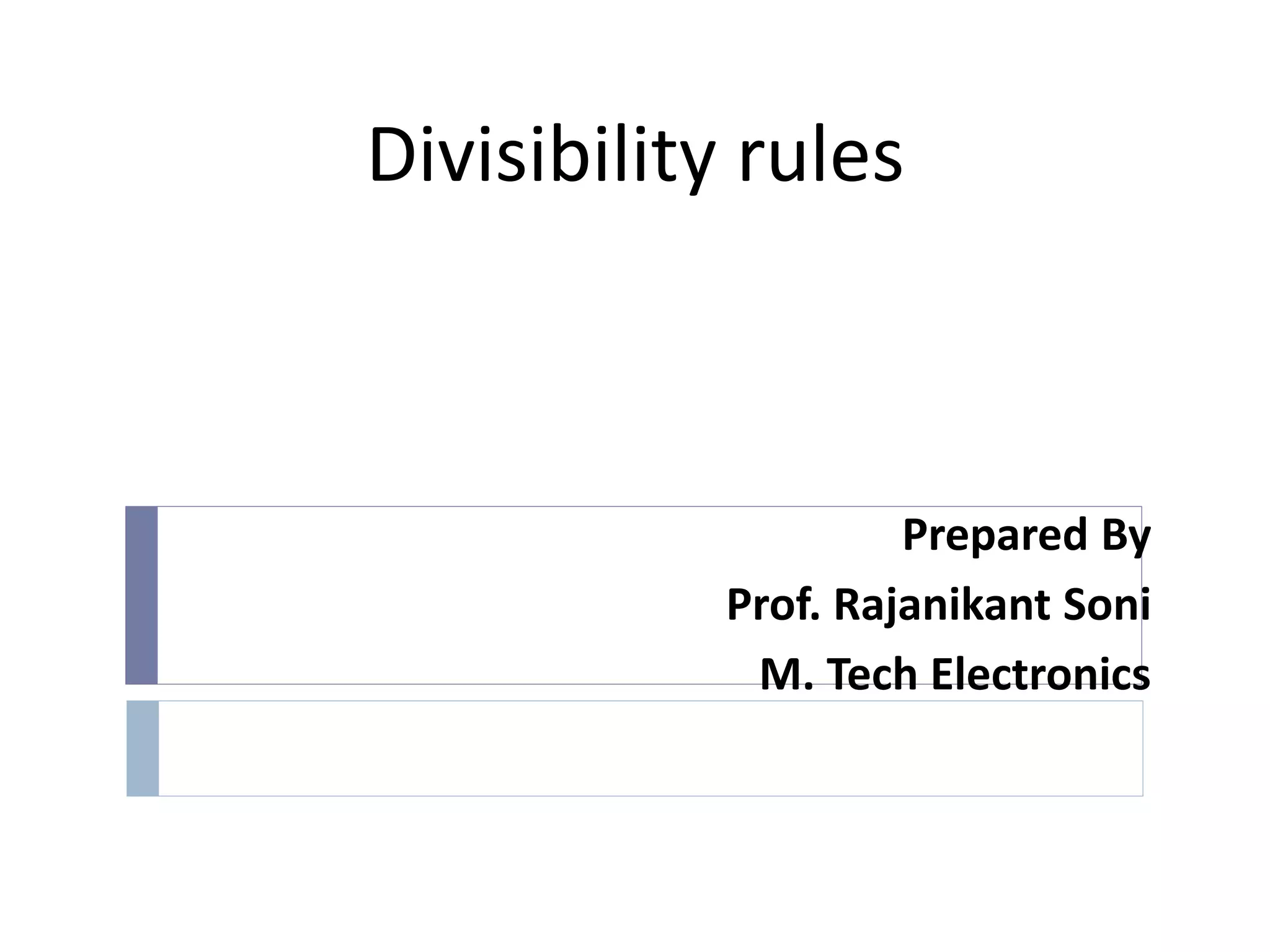 Divisibility rules

Prepared By
Prof. Rajanikant Soni
M. Tech Electronics